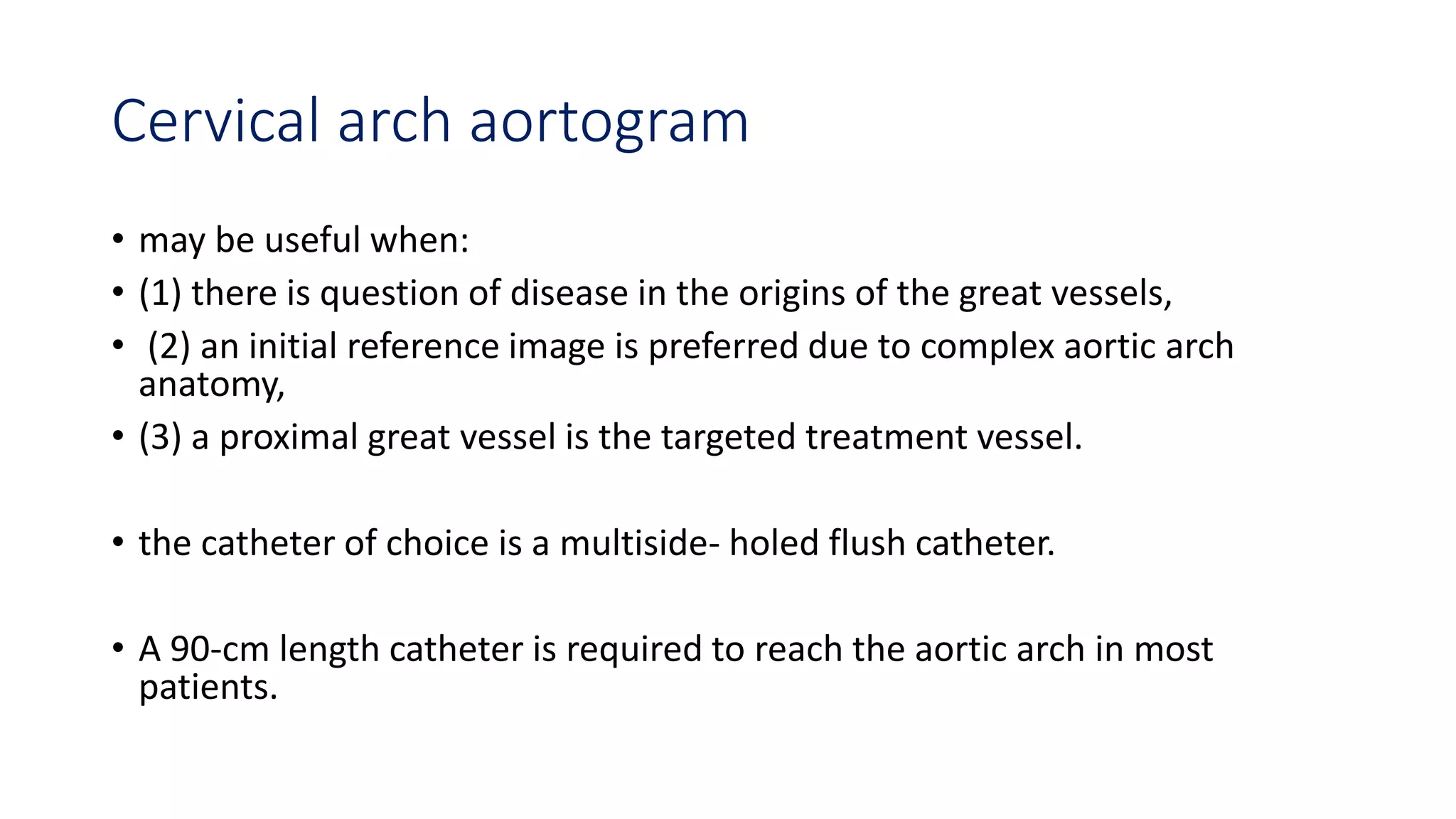 Cervical arch aortogram

• may be useful when:
• (1) there is question of disease in the origins of the great vessels,
• (2) an initial reference image is preferred due to complex aortic arch anatomy,
• (3) a proximal great vessel is the targeted treatment vessel.

• the catheter of choice is a multiside- holed flush catheter.

• A 90-cm length catheter is required to reach the aortic arch in most patients.